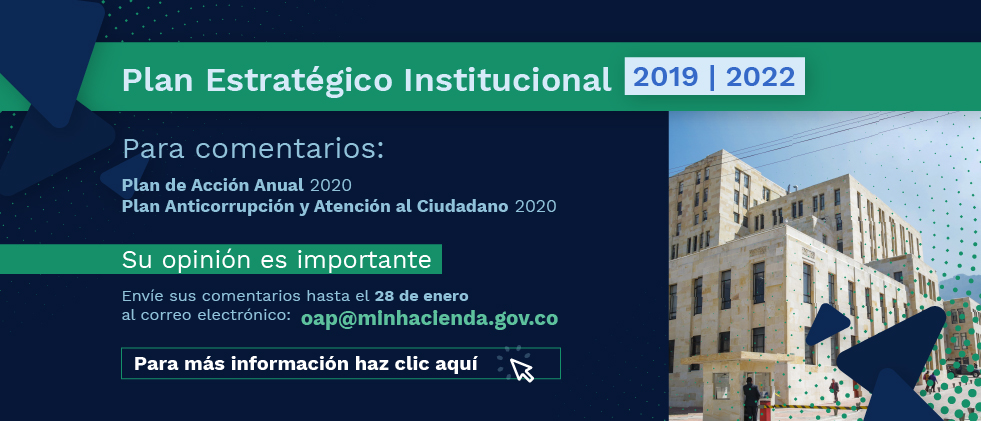 Plan Estratégico Institucional 2019 | 2022

Para comentarios:
Plan de Acción Anual 2020
Plan Anticorrupción y Atención al Ciudadano 2020

Su opinión es importante

Envíe sus comentarios hasta el 28 de enero al correo electrónico: oap@minhacienda.gov.co

Para más información haz clic aquí